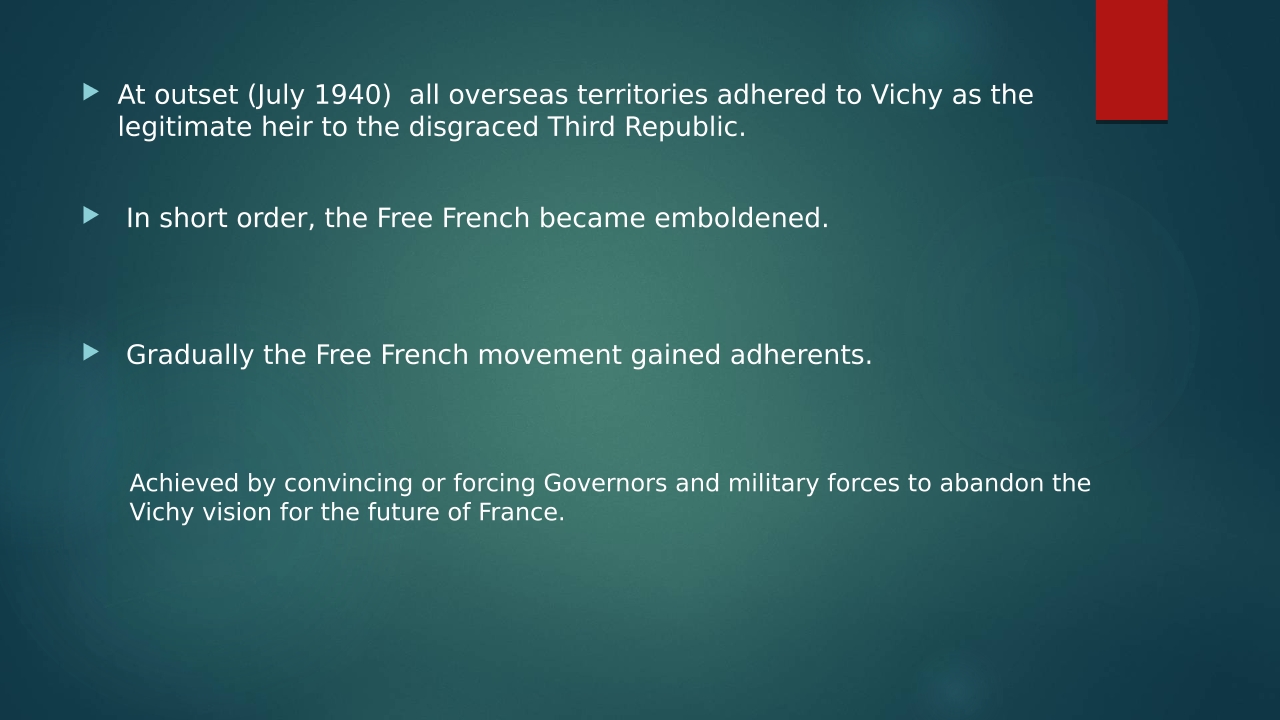 At outset (July 1940)  all overseas territories adhered to Vichy as the legitimate heir to the disgraced Third Republic.

In short order, the Free French became emboldened.

Gradually the Free French movement gained adherents.

Achieved by convincing or forcing Governors and military forces to abandon the Vichy vision for the future of France.